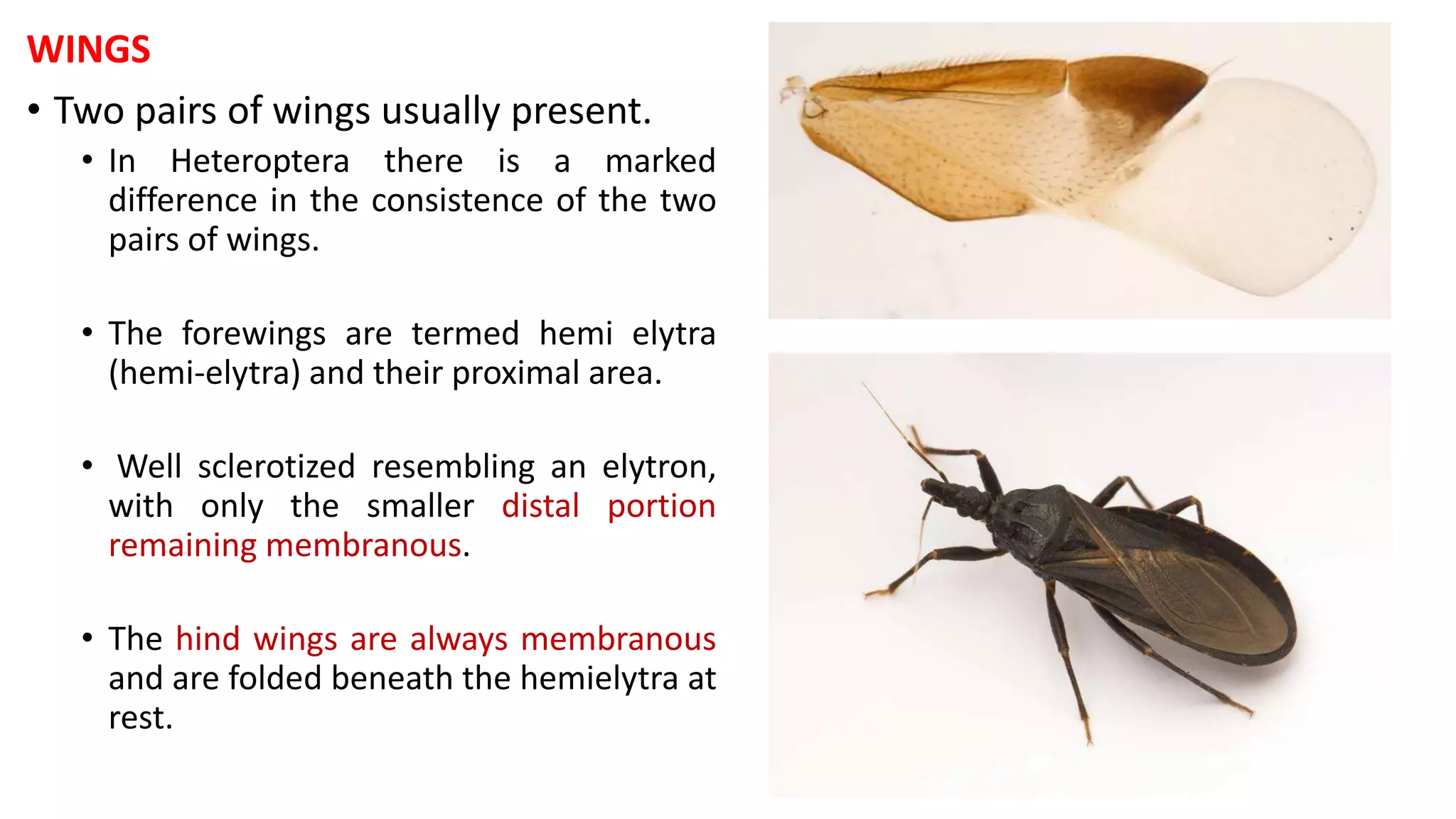 WINGS

• Two pairs of wings usually present.

• In Heteroptera there is a marked difference in the consistence of the two pairs of wings.

• The forewings are termed hemi elytra (hemi-elytra) and their proximal area.

• Well sclerotized resembling an elytron, with only the smaller distal portion remaining membranous.

• The hind wings are always membranous and are folded beneath the hemielytra at rest.